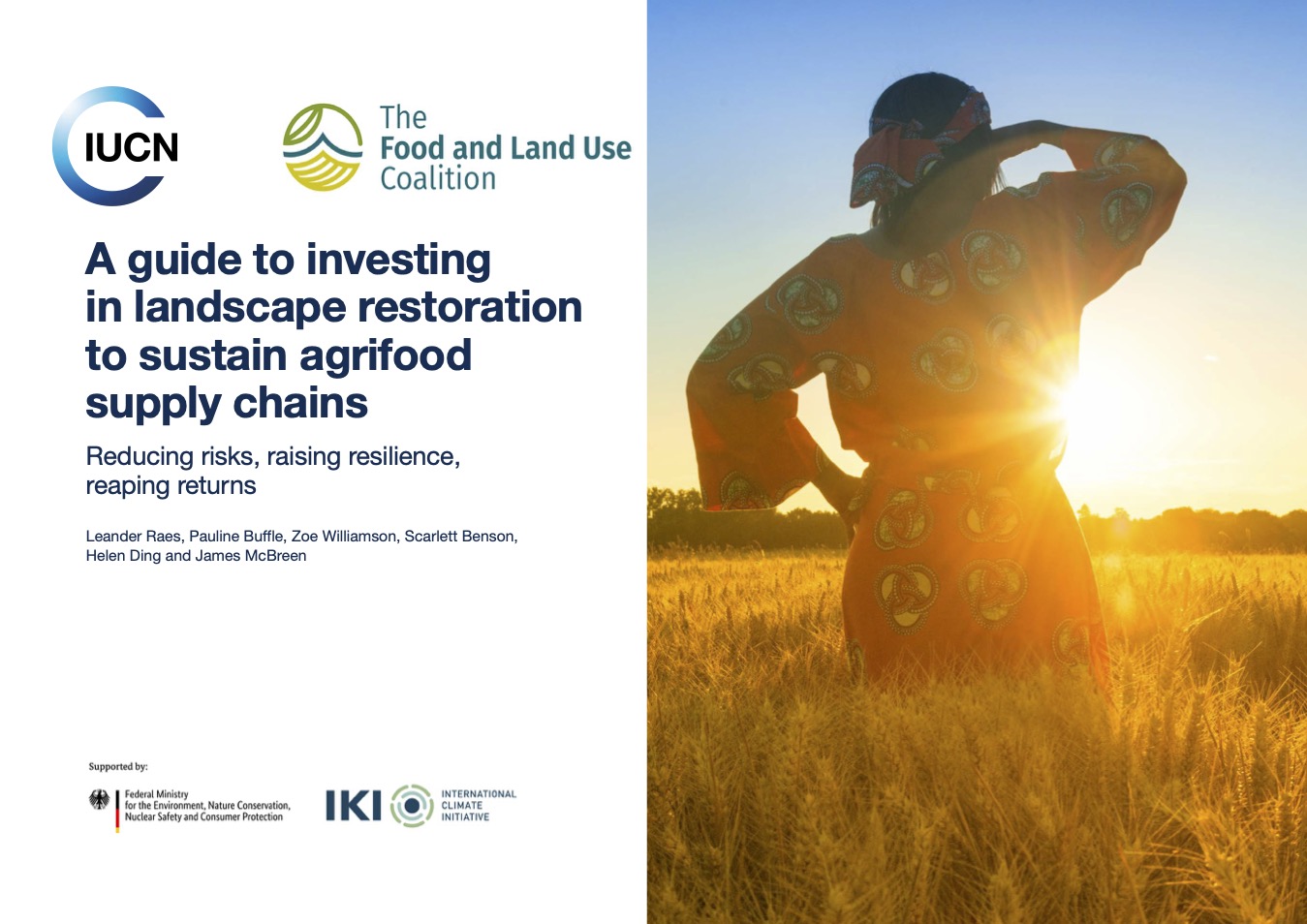 IUCN

The Food and Land Use Coalition

A guide to investing in landscape restoration to sustain agrifood supply chains

Reducing risks, raising resilience, reaping returns

Leander Raes, Pauline Buffle, Zoe Williamson, Scarlett Benson, Helen Ding and James McBreen

Supported by:

Federal Ministry for the Environment, Nature Conservation, Nuclear Safety and Consumer Protection

IKI INTERNATIONAL CLIMATE INITIATIVE